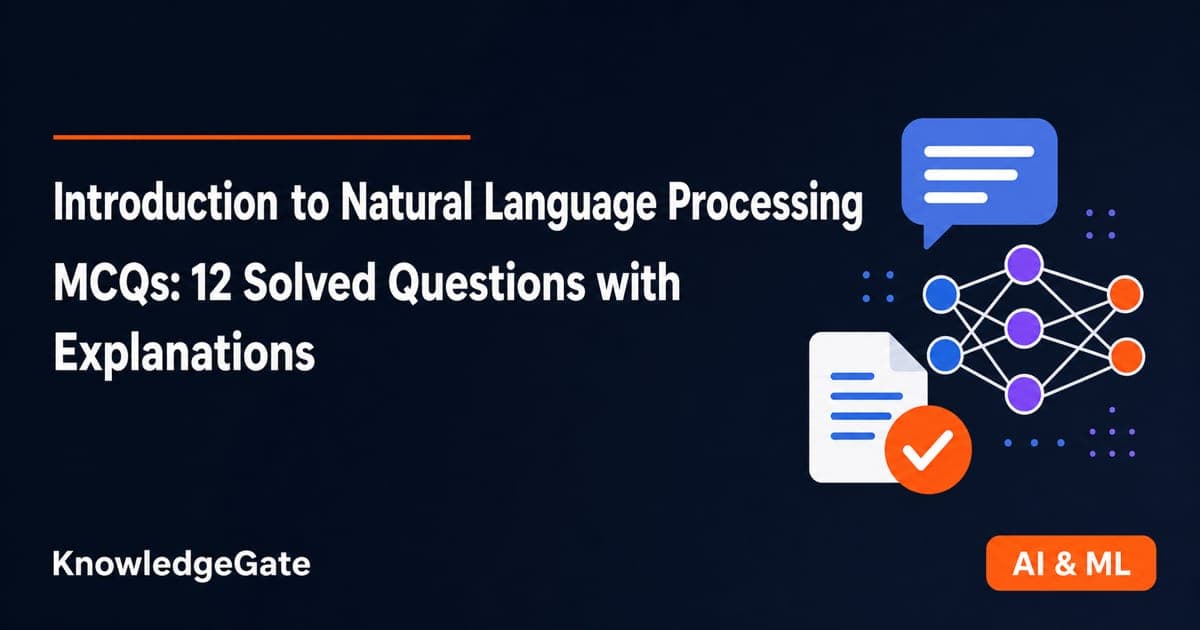 Introduction to Natural Language Processing MCQs: 12 Solved Questions with Explanations

KnowledgeGate

AI & ML